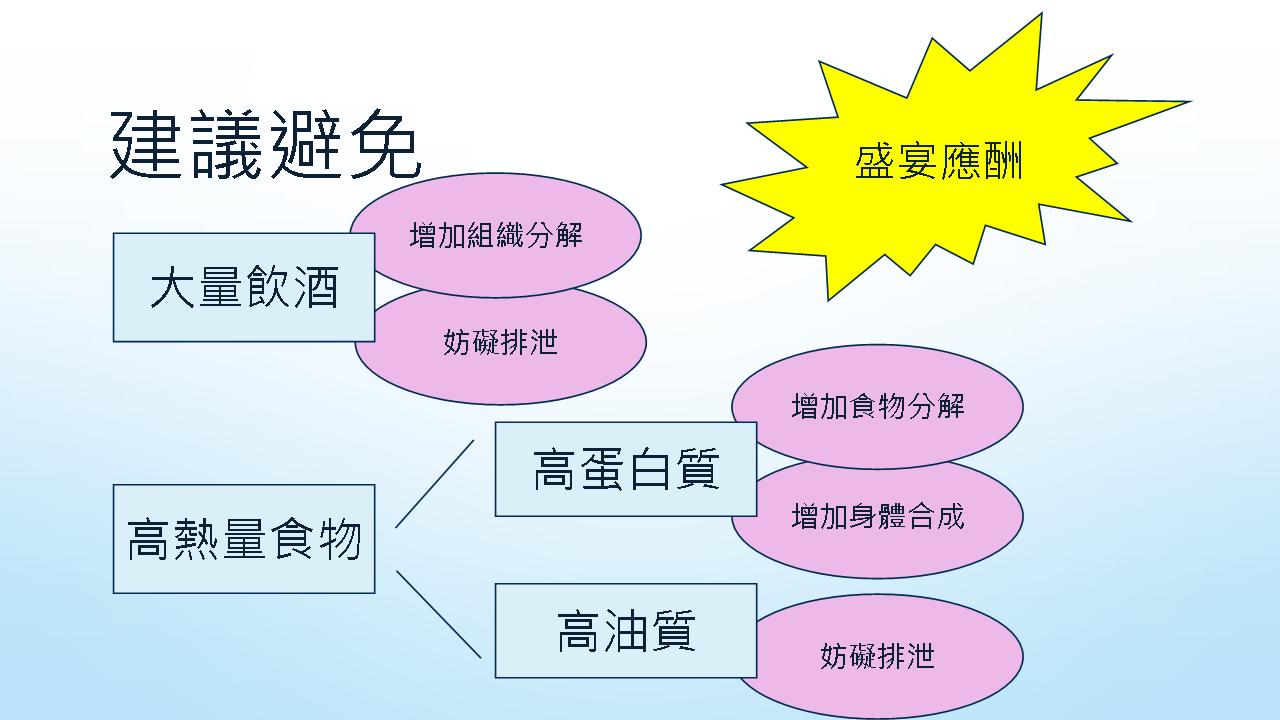 建議避免

盛宴應酬

大量飲酒

增加組織分解

妨礙排泄

高熱量食物

高蛋白質

增加食物分解

增加身體合成

高油質

妨礙排泄